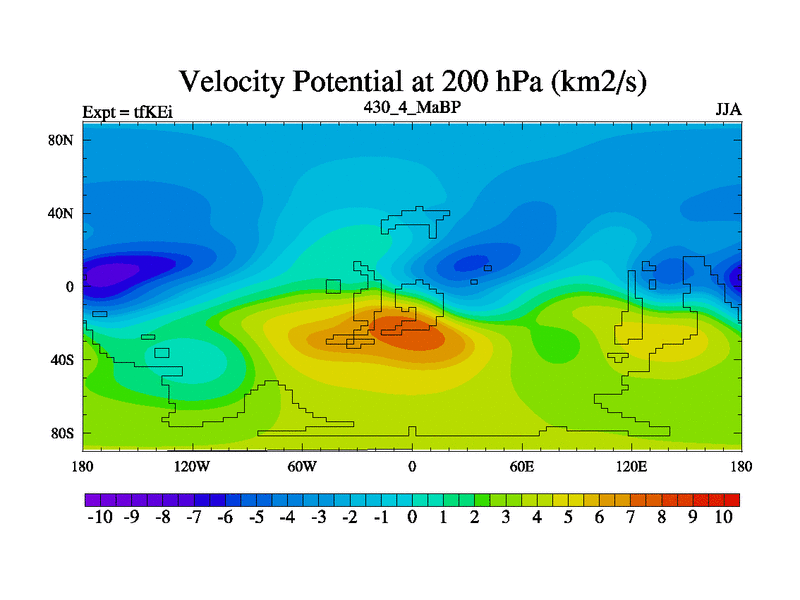 Velocity Potential at 200 hPa (km2/s)

Expt = tfKEi

430_4_MaBP

JJA

80N
40N
0
40S
80S

180
120W
60W
0
60E
120E
180

-10 -9 -8 -7 -6 -5 -4 -3 -2 -1 0 1 2 3 4 5 6 7 8 9 10